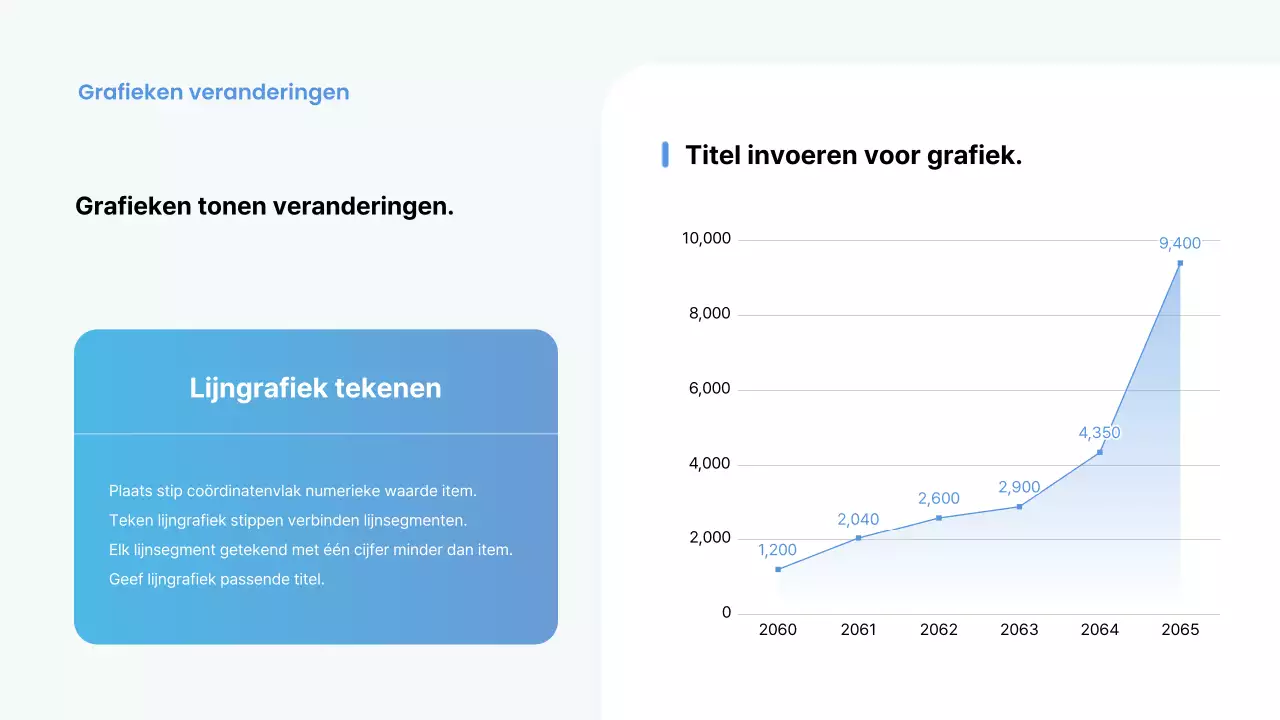 Grafieken veranderingen

Grafieken tonen veranderingen.

Lijngrafiek tekenen

Plaats stip coördinatenvlak numerieke waarde item.
Teken lijngrafiek stippen verbinden lijnsegmenten.
Elk lijnsegment getekend met één cijfer minder dan item.
Geef lijngrafiek passende titel.

Titel invoeren voor grafiek.

10,000
8,000
6,000
4,000
2,000
0

1,200
2,040
2,600
2,900
4,350
9,400

2060
2061
2062
2063
2064
2065